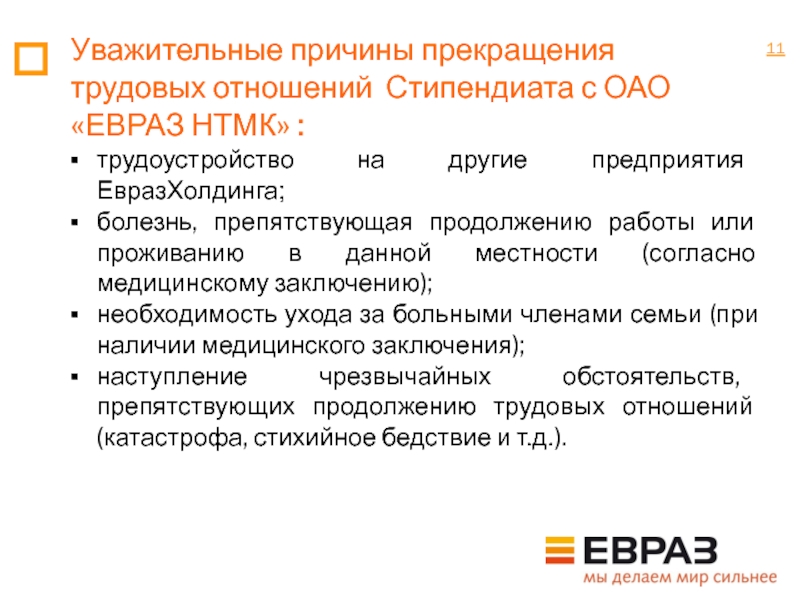 Уважительные причины прекращения трудовых отношений Стипендиата с ОАО «ЕВРАЗ НТМК» :

11

▪ трудоустройство на другие предприятия ЕвразХолдинга;
▪ болезнь, препятствующая продолжению работы или проживанию в данной местности (согласно медицинскому заключению);
▪ необходимость ухода за больными членами семьи (при наличии медицинского заключения);
▪ наступление чрезвычайных обстоятельств, препятствующих продолжению трудовых отношений (катастрофа, стихийное бедствие и т.д.).

ЕВРАЗ
мы делаем мир сильнее